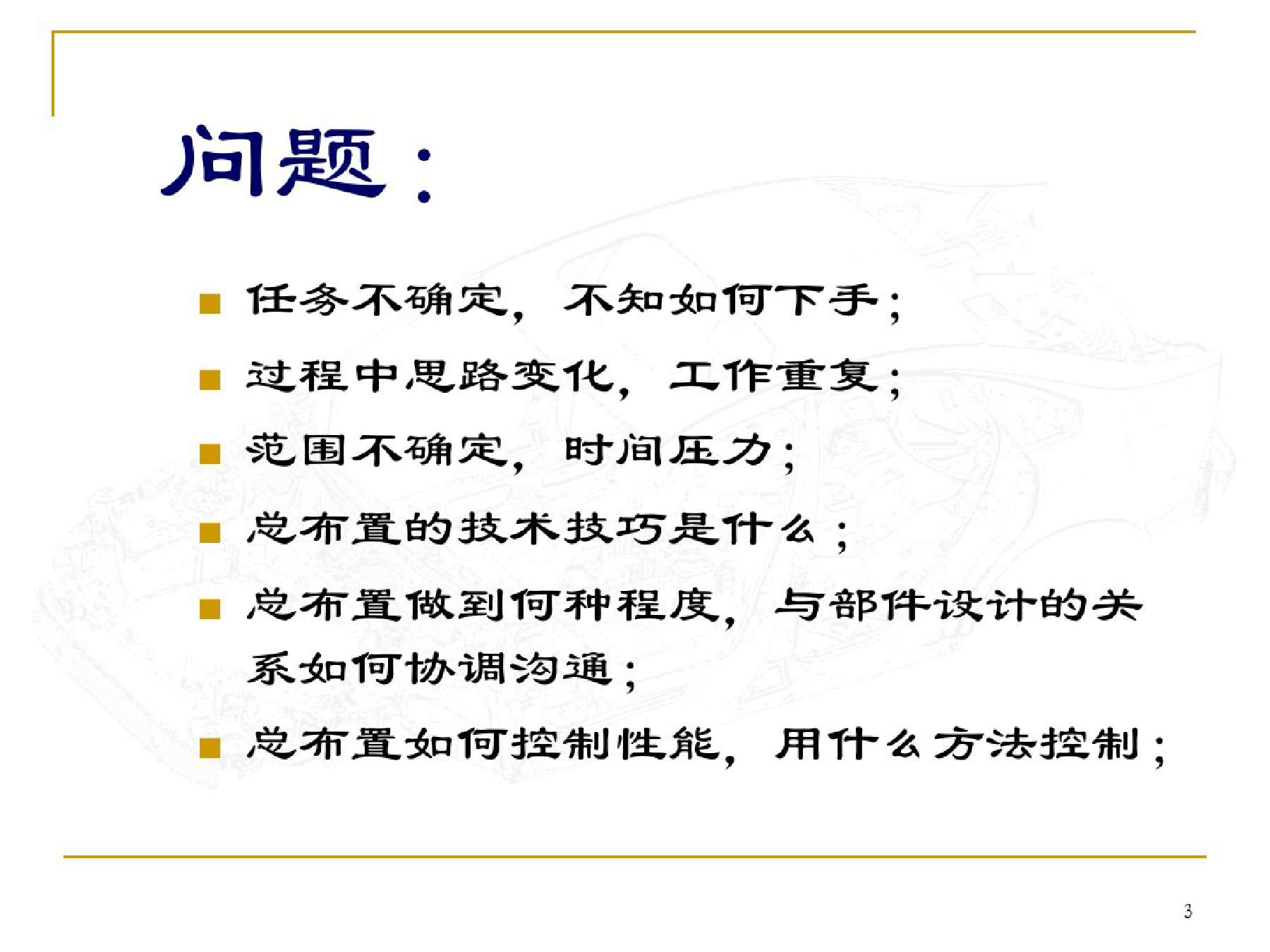 问题：

任务不确定，不知如何下手；

过程中思路变化，工作重复；

范围不确定，时间压力；

总布置的技术技巧是什么；

总布置做到何种程度，与部件设计的关系如何协调沟通；

总布置如何控制性能，用什么方法控制；

3